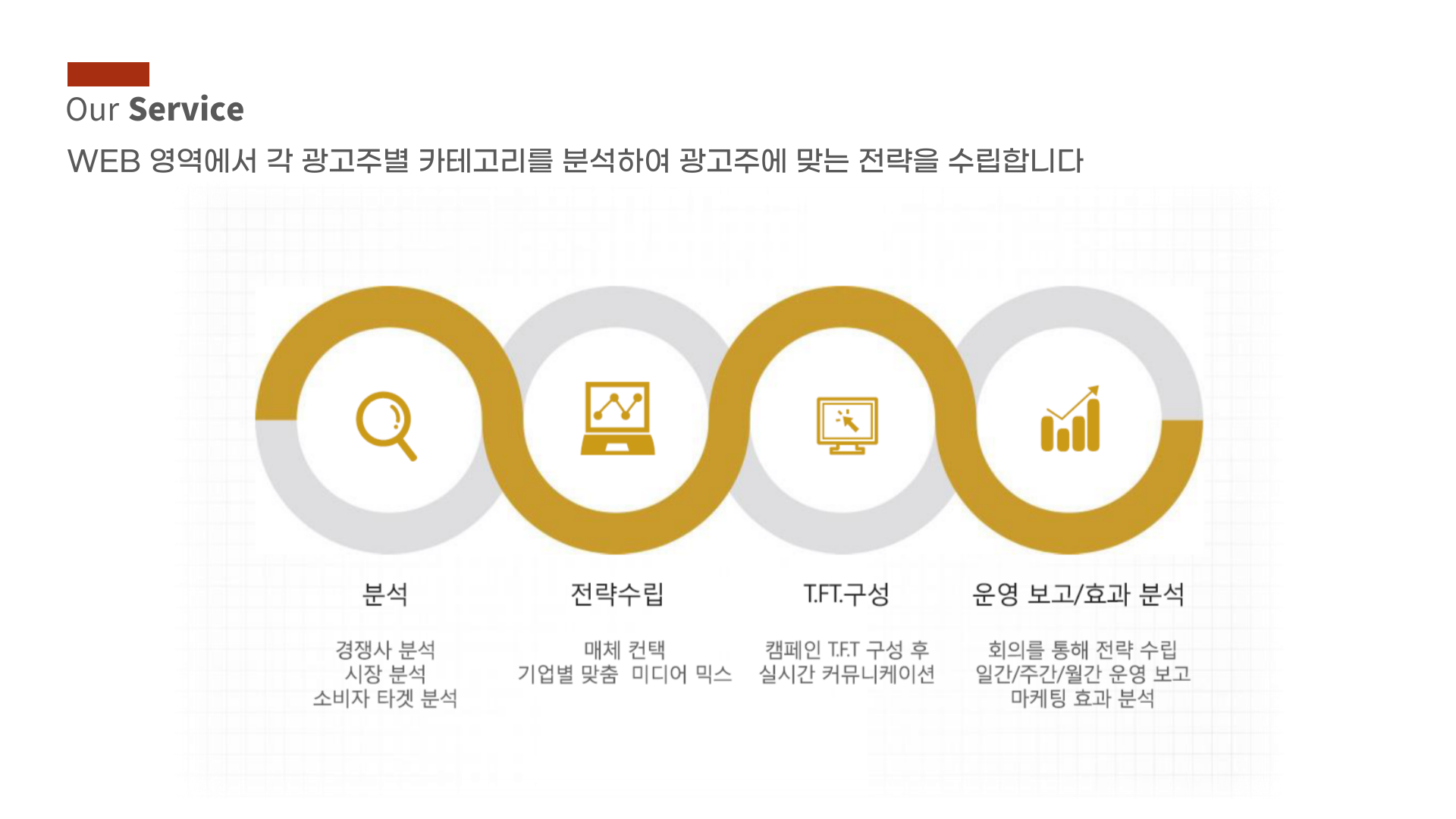 Our Service

WEB 영역에서 각 광고주별 카테고리를 분석하여 광고주에 맞는 전략을 수립합니다

분석

경쟁사 분석
시장 분석
소비자 타겟 분석

전략수립

매체 컨택
기업별 맞춤 미디어 믹스

T.F.T.구성

캠페인 T.F.T 구성 후
실시간 커뮤니케이션

운영 보고/효과 분석

회의를 통해 전략 수립
일간/주간/월간 운영 보고
마케팅 효과 분석